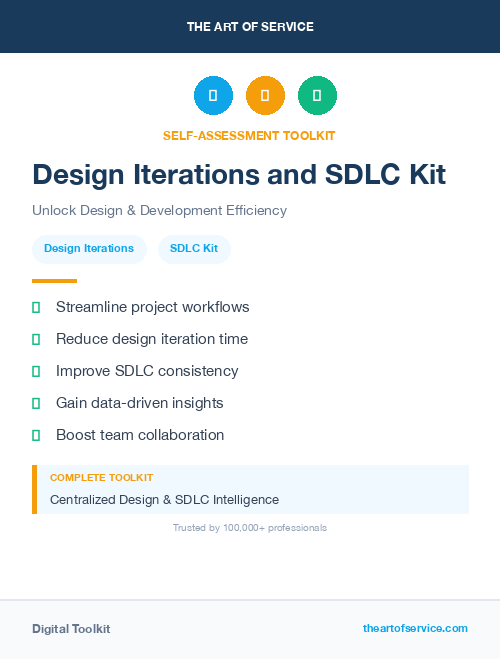 THE ART OF SERVICE

SELF-ASSESSMENT TOOLKIT

Design Iterations and SDLC Kit

Unlock Design & Development Efficiency

Design Iterations

SDLC Kit

Streamline project workflows

Reduce design iteration time

Improve SDLC consistency

Gain data-driven insights

Boost team collaboration

COMPLETE TOOLKIT

Centralized Design & SDLC Intelligence

Trusted by 100,000+ professionals

Digital Toolkit

theartofservice.com